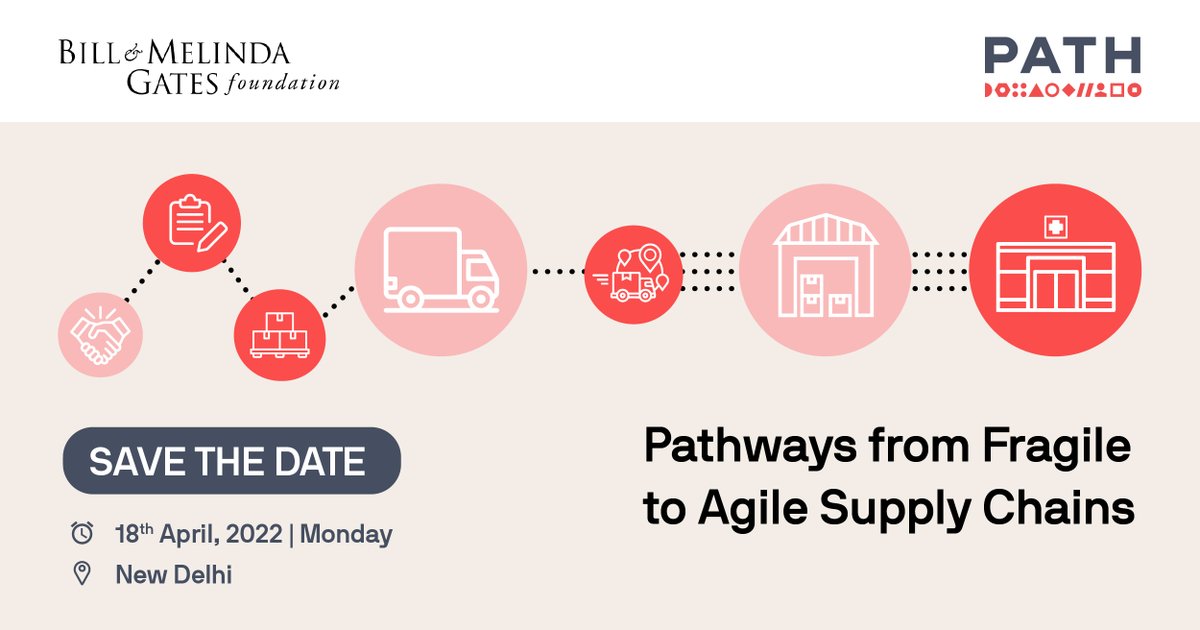 BILL & MELINDA GATES foundation

PATH

SAVE THE DATE

18th April, 2022 | Monday

New Delhi

Pathways from Fragile to Agile Supply Chains